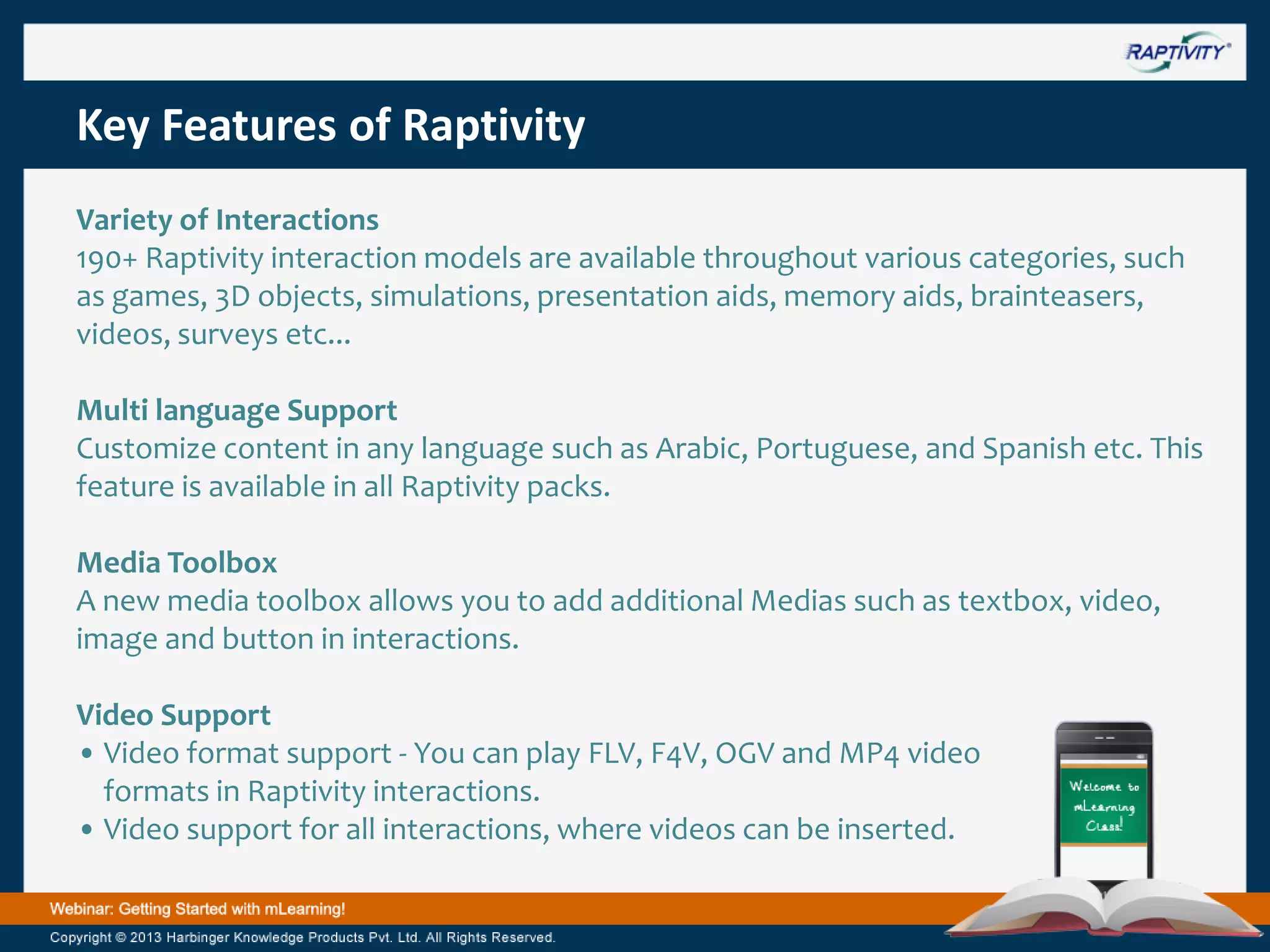 RAPTIVITY®

Key Features of Raptivity

Variety of Interactions
190+ Raptivity interaction models are available throughout various categories, such as games, 3D objects, simulations, presentation aids, memory aids, brainteasers, videos, surveys etc...

Multi language Support
Customize content in any language such as Arabic, Portuguese, and Spanish etc. This feature is available in all Raptivity packs.

Media Toolbox
A new media toolbox allows you to add additional Medias such as textbox, video, image and button in interactions.

Video Support
• Video format support - You can play FLV, F4V, OGV and MP4 video formats in Raptivity interactions.
• Video support for all interactions, where videos can be inserted.

Welcome to mLearning Class!

Webinar: Getting Started with mLearning!

Copyright © 2013 Harbinger Knowledge Products Pvt. Ltd. All Rights Reserved.